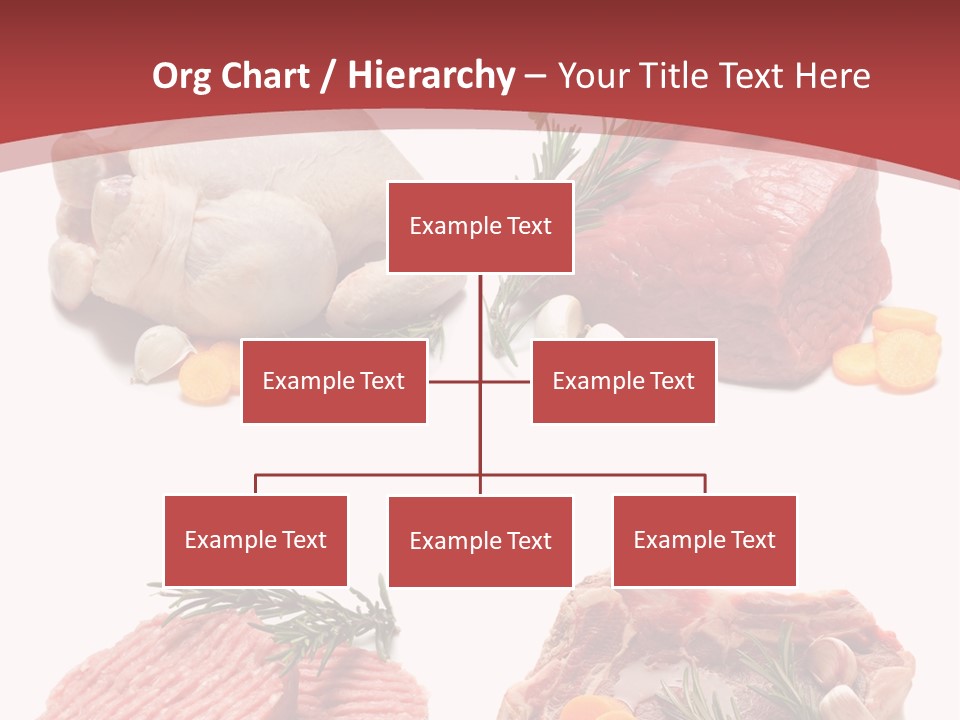 Org Chart / Hierarchy – Your Title Text Here

Example Text

Example Text

Example Text

Example Text

Example Text

Example Text